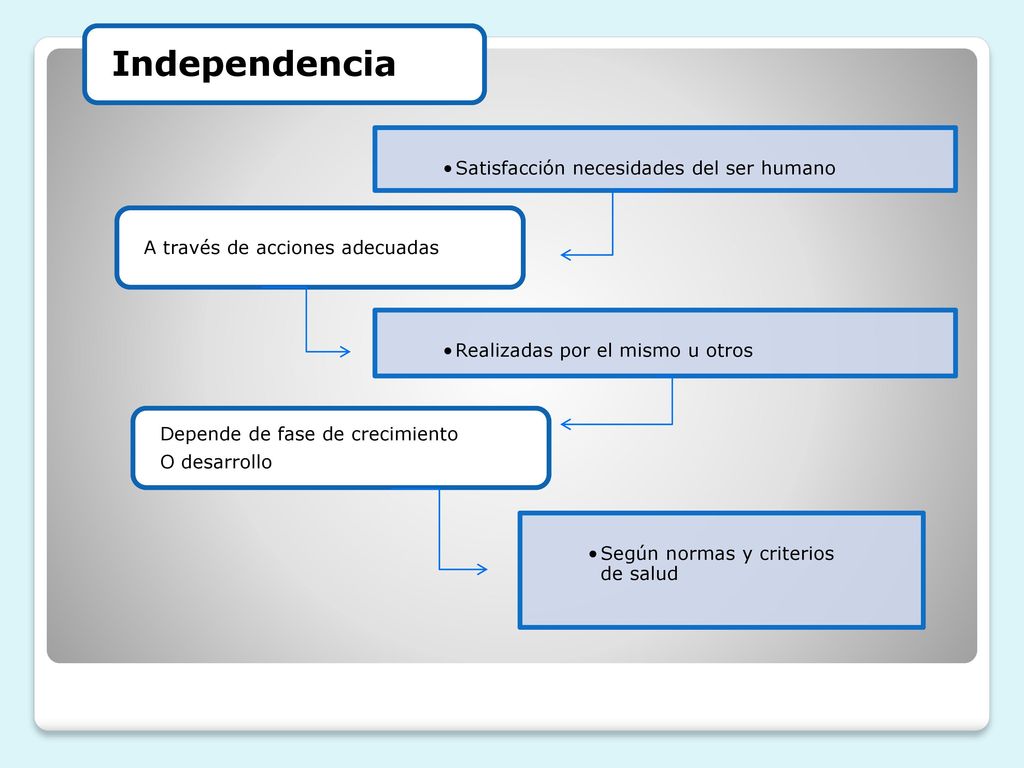 Independencia

•Satisfacción necesidades del ser humano

A través de acciones adecuadas

•Realizadas por el mismo u otros

Depende de fase de crecimiento
O desarrollo

•Según normas y criterios de salud